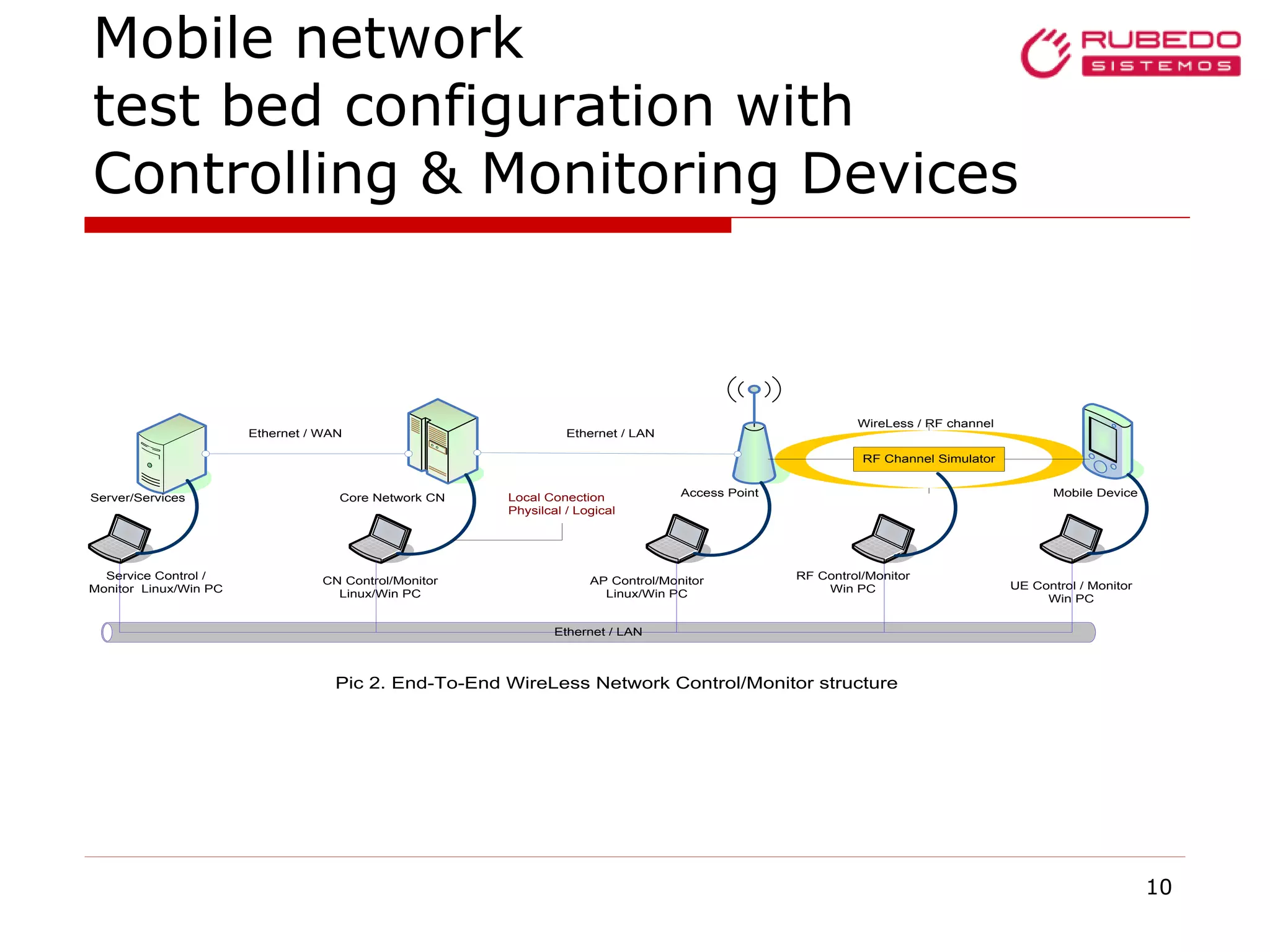 Mobile network test bed configuration with Controlling & Monitoring Devices

RUBEDO
SISTEMOS

Ethernet / WAN

Ethernet / LAN

WireLess / RF channel

RF Channel Simulator

Server/Services

Core Network CN

Local Conection
Physilcal / Logical

Access Point

Mobile Device

Service Control / Monitor Linux/Win PC

CN Control/Monitor Linux/Win PC

AP Control/Monitor Linux/Win PC

RF Control/Monitor Win PC

UE Control / Monitor Win PC

Ethernet / LAN

Pic 2. End-To-End WireLess Network Control/Monitor structure

10